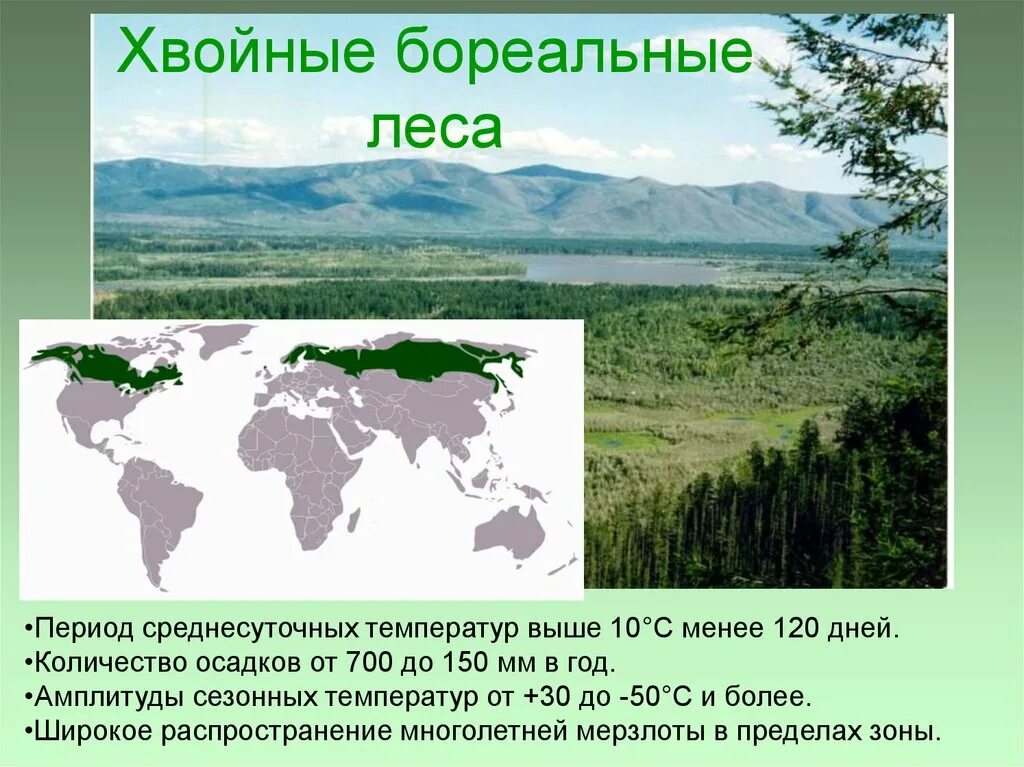 Хвойные бореальные леса

•Период среднесуточных температур выше 10°С менее 120 дней.
•Количество осадков от 700 до 150 мм в год.
•Амплитуды сезонных температур от +30 до -50°С и более.
•Широкое распространение многолетней мерзлоты в пределах зоны.